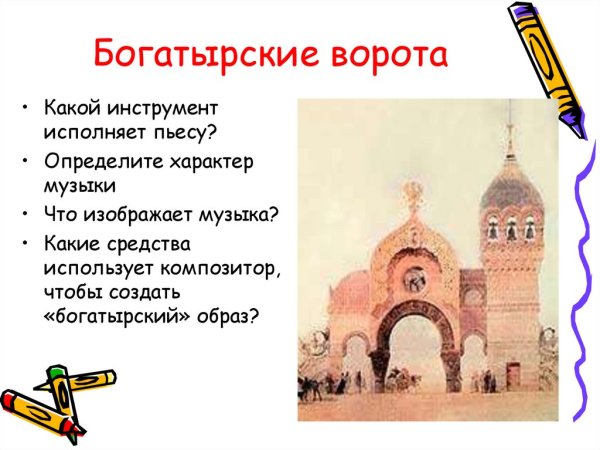 Богатырские ворота

• Какой инструмент исполняет пьесу?
• Определите характер музыки
• Что изображает музыка?
• Какие средства использует композитор, чтобы создать «богатырский» образ?